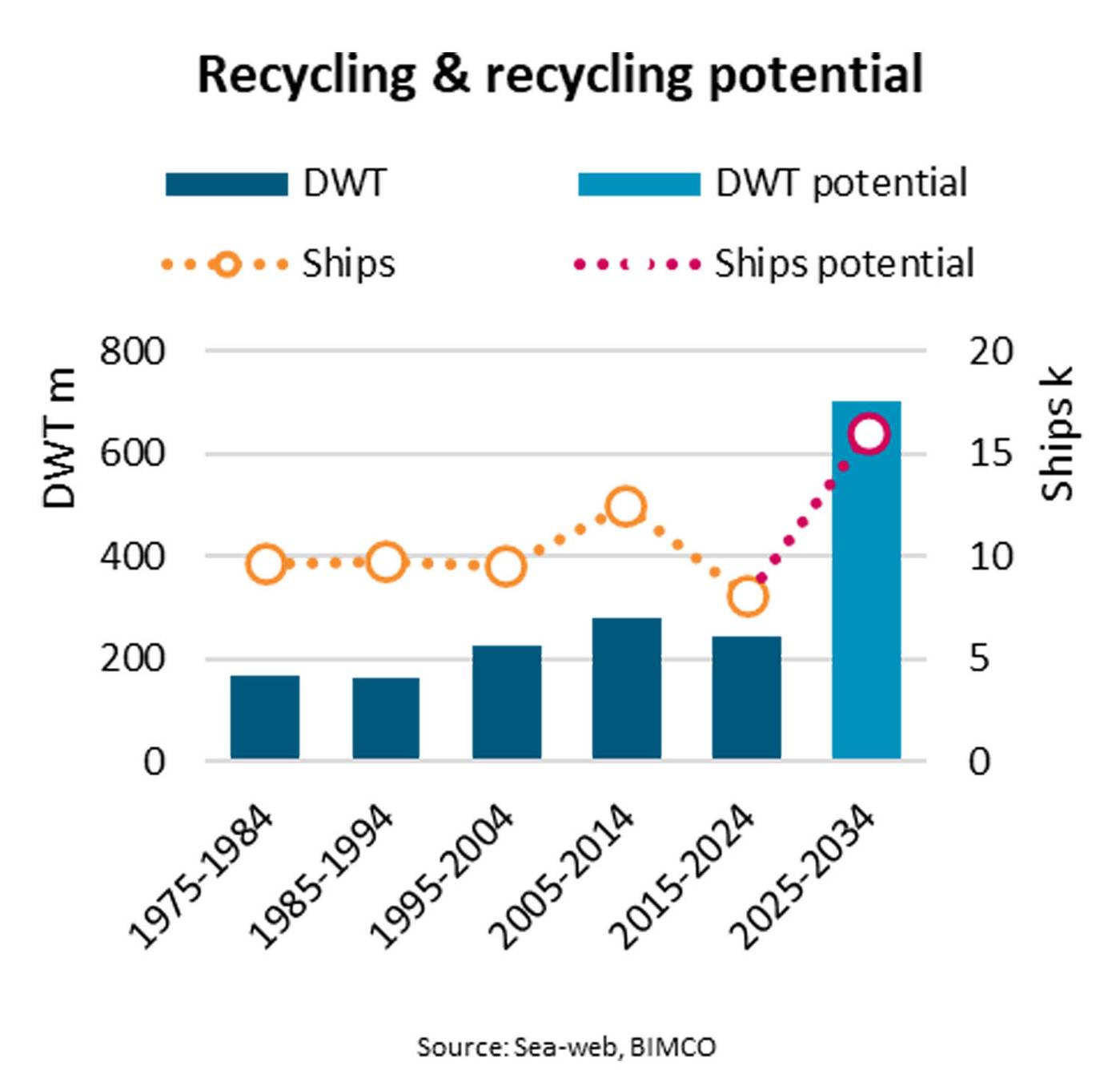 Recycling & recycling potential

DWT
DWT potential
Ships
Ships potential

DWT m
800
600
400
200
0

Ships k
20
15
10
5
0

1975-1984
1985-1994
1995-2004
2005-2014
2015-2024
2025-2034

Source: Sea-web, BIMCO